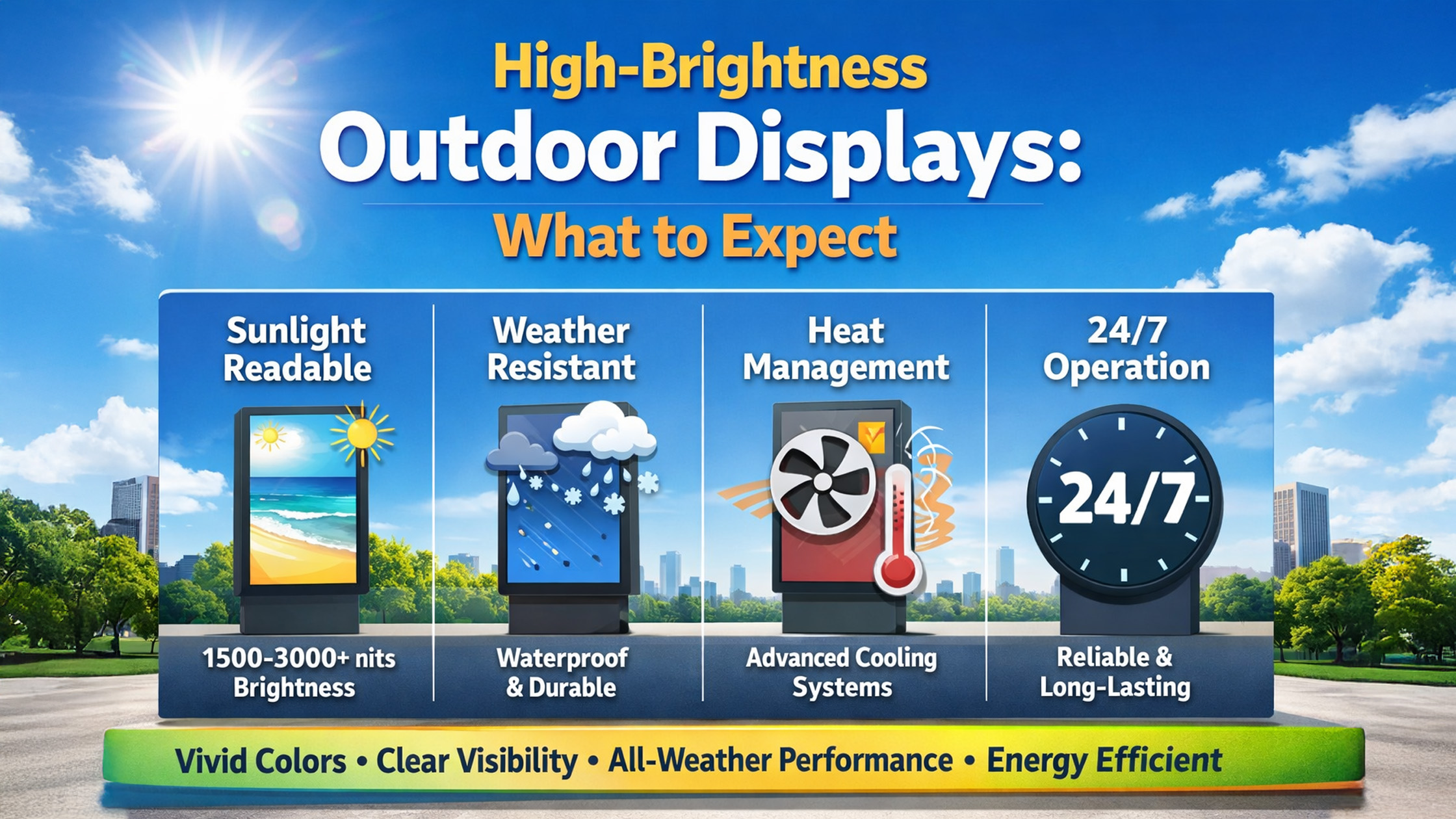 High-Brightness
Outdoor Displays:
What to Expect

Sunlight Readable

1500-3000+ nits Brightness

Weather Resistant

Waterproof & Durable

Heat Management

Advanced Cooling Systems

24/7 Operation

24/7

Reliable & Long-Lasting

Vivid Colors • Clear Visibility • All-Weather Performance • Energy Efficient